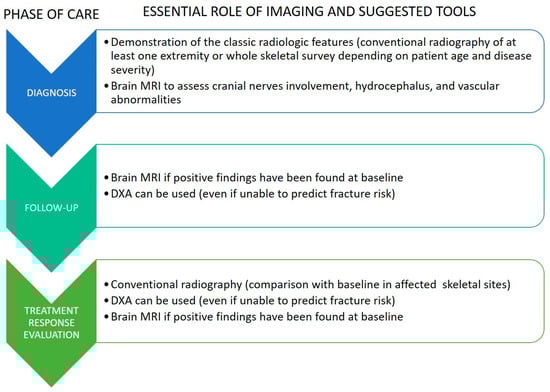 PHASE OF CARE

ESSENTIAL ROLE OF IMAGING AND SUGGESTED TOOLS

DIAGNOSIS

• Demonstration of the classic radiologic features (conventional radiography of at least one extremity or whole skeletal survey depending on patient age and disease severity)
• Brain MRI to assess cranial nerves involvement, hydrocephalus, and vascular abnormalities

FOLLOW-UP

• Brain MRI if positive findings have been found at baseline
• DXA can be used (even if unable to predict fracture risk)

TREATMENT RESPONSE EVALUATION

• Conventional radiography (comparison with baseline in affected skeletal sites)
• DXA can be used (even if unable to predict fracture risk)
• Brain MRI if positive findings have been found at baseline